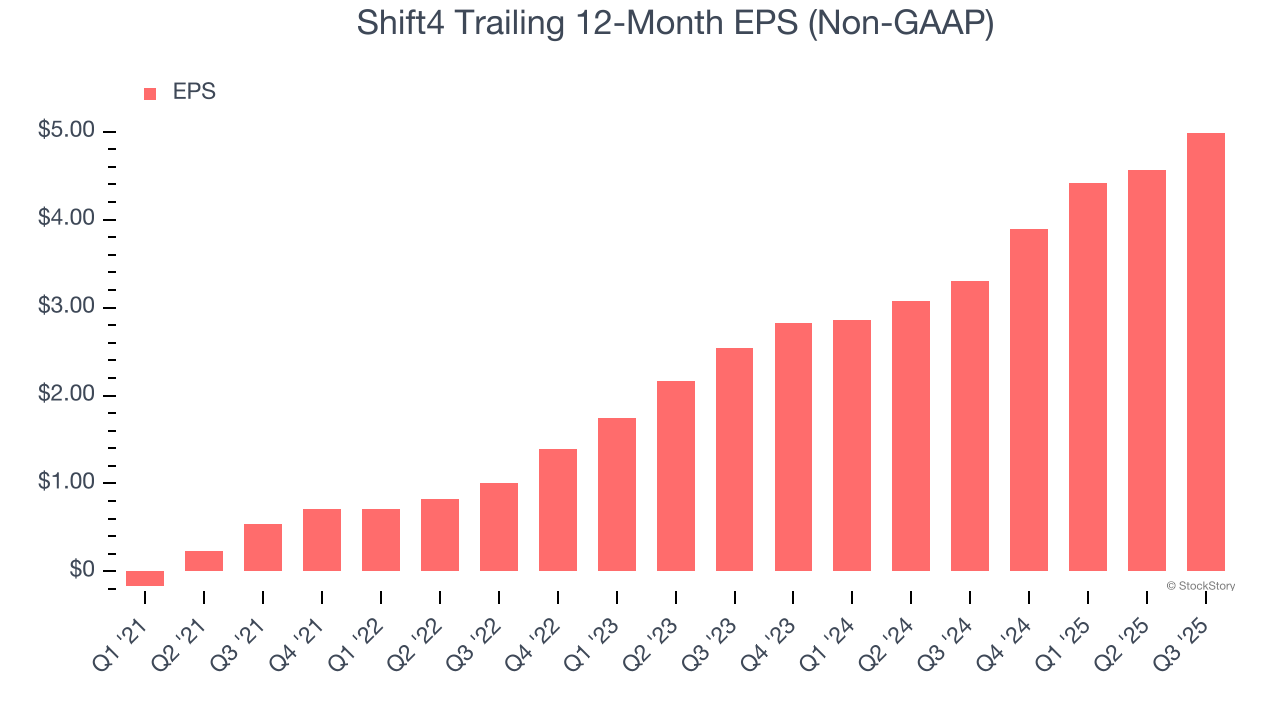 Shift4 Trailing 12-Month EPS (Non-GAAP)

EPS

$5.00
$4.00
$3.00
$2.00
$1.00
$0

Q1 '21
Q2 '21
Q3 '21
Q4 '21
Q1 '22
Q2 '22
Q3 '22
Q4 '22
Q1 '23
Q2 '23
Q3 '23
Q4 '23
Q1 '24
Q2 '24
Q3 '24
Q4 '24
Q1 '25
Q2 '25
Q3 '25

© StockStory